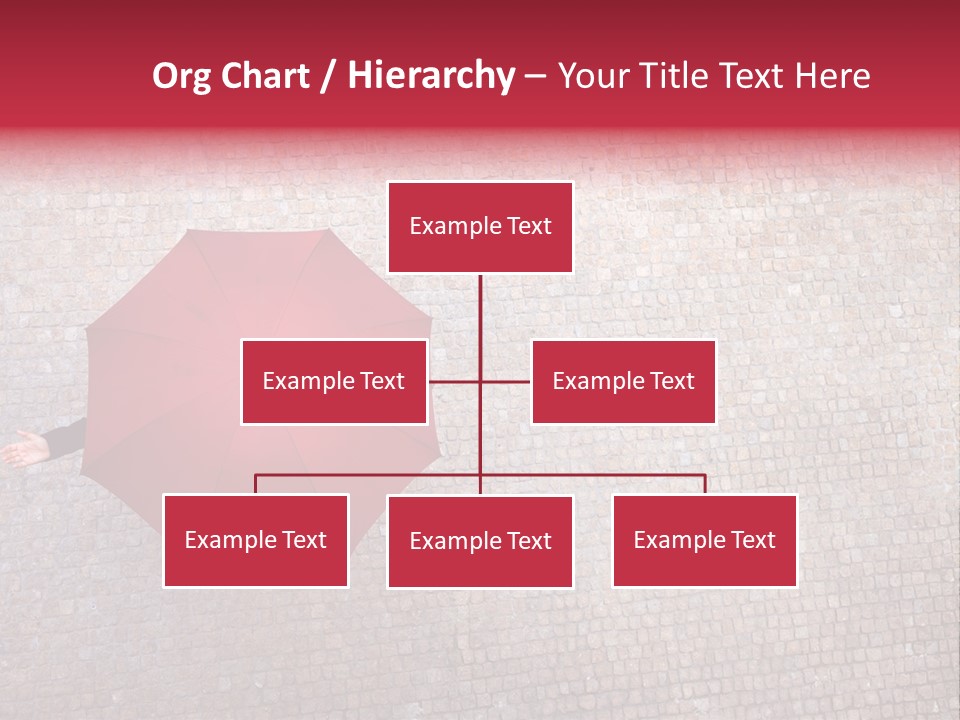 Org Chart / Hierarchy – Your Title Text Here

Example Text

Example Text

Example Text

Example Text

Example Text

Example Text